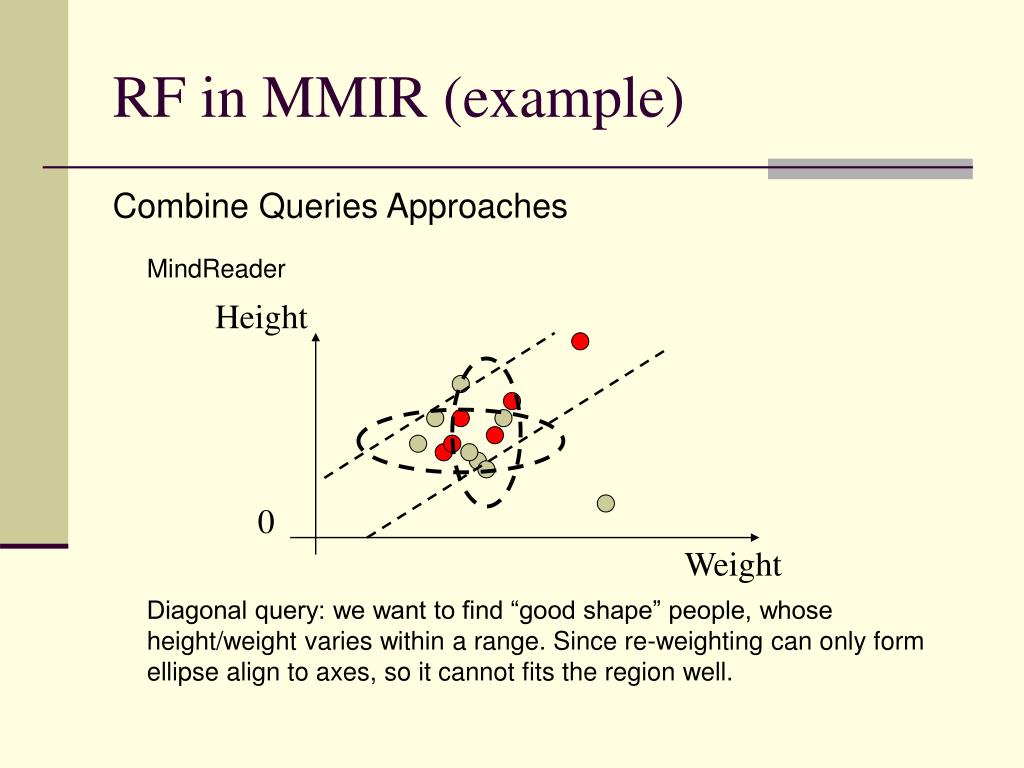 RF in MMIR (example)

Combine Queries Approaches

MindReader

Height

0

Weight

Diagonal query: we want to find “good shape” people, whose height/weight varies within a range. Since re-weighting can only form ellipse align to axes, so it cannot fits the region well.